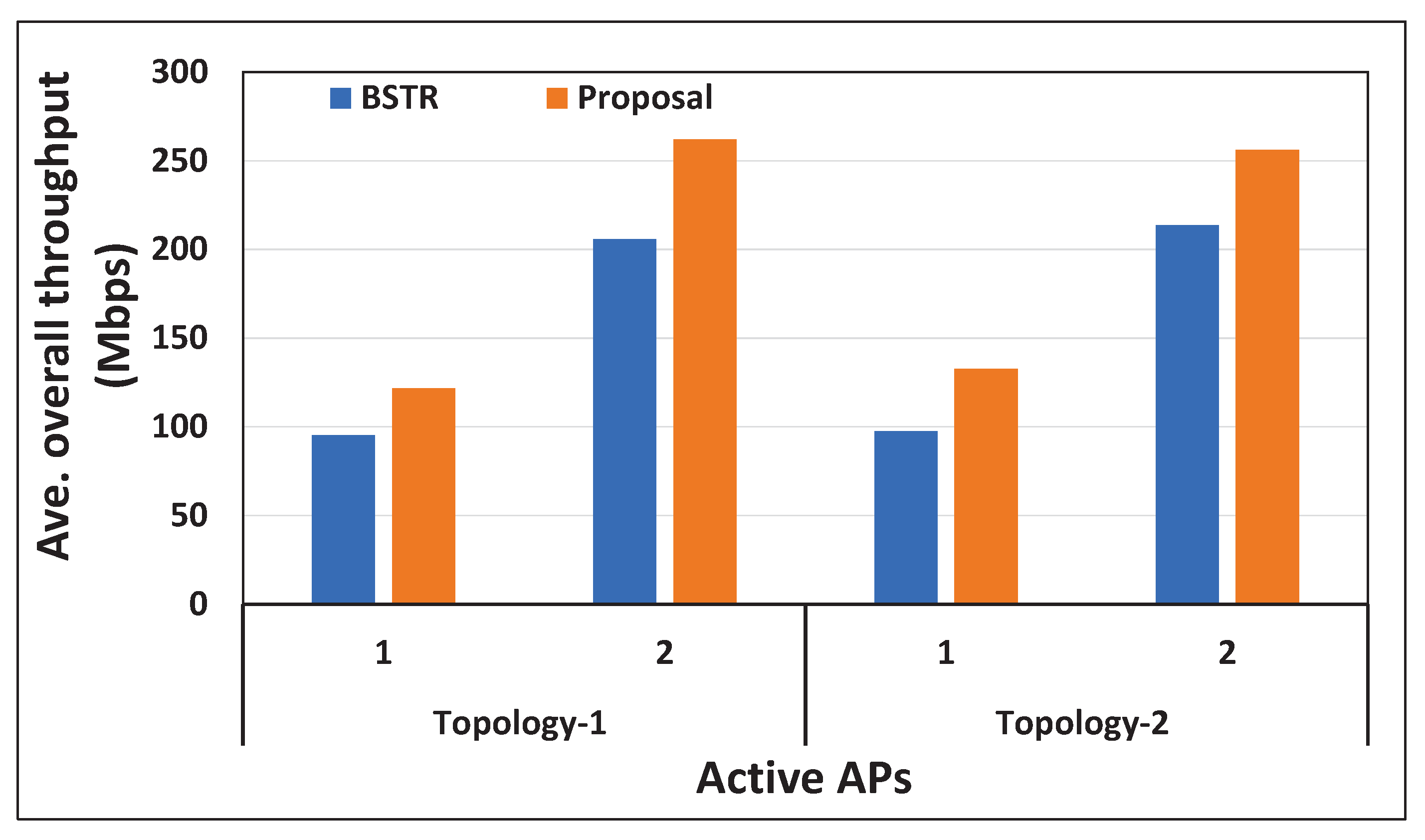 Ave. overall throughput (Mbps)

300
250
200
150
100
50
0

BSTR
Proposal

1
2
1
2

Topology-1
Topology-2

Active APs